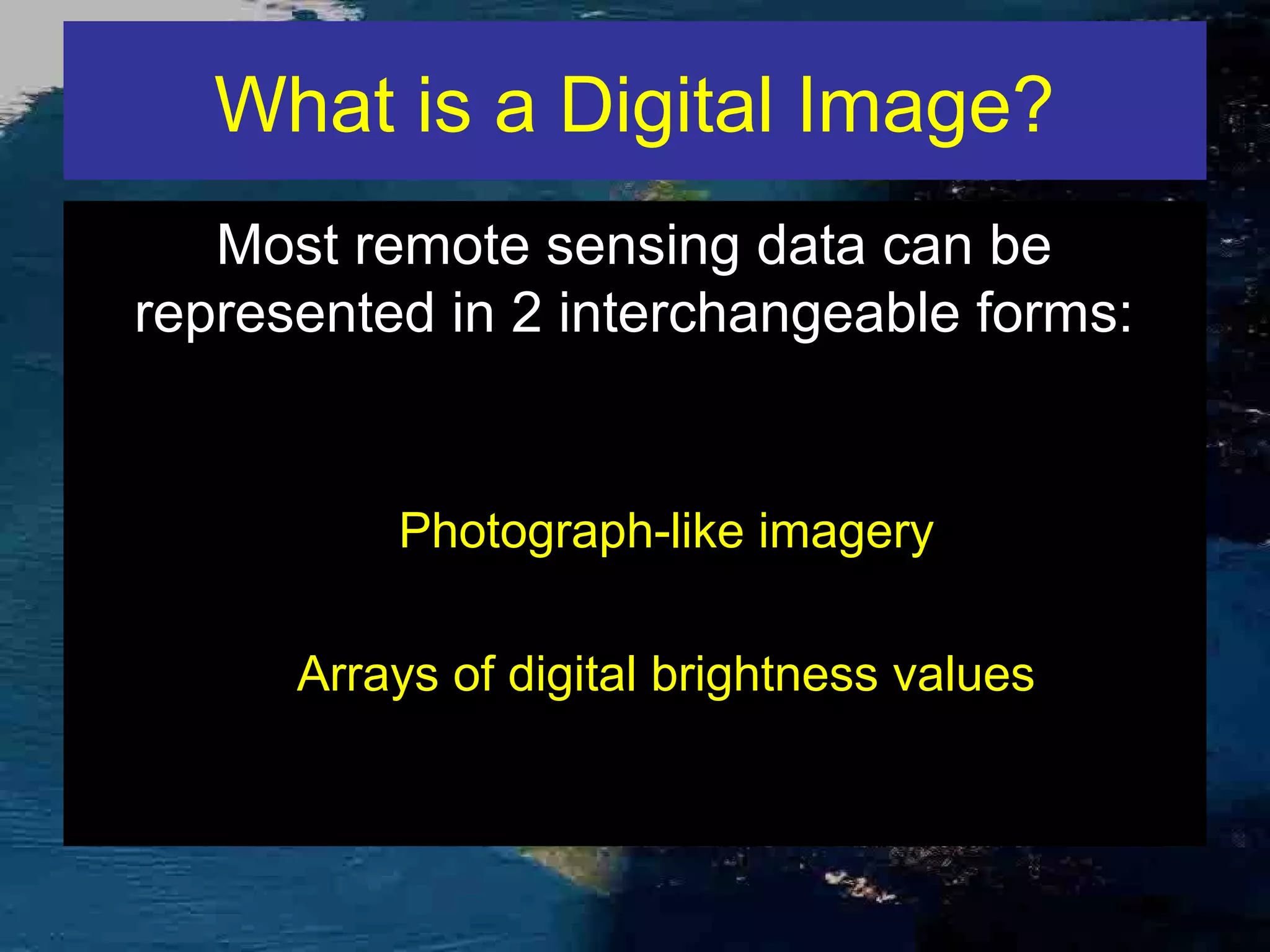 What is a Digital Image?

Most remote sensing data can be represented in 2 interchangeable forms:

Photograph-like imagery

Arrays of digital brightness values